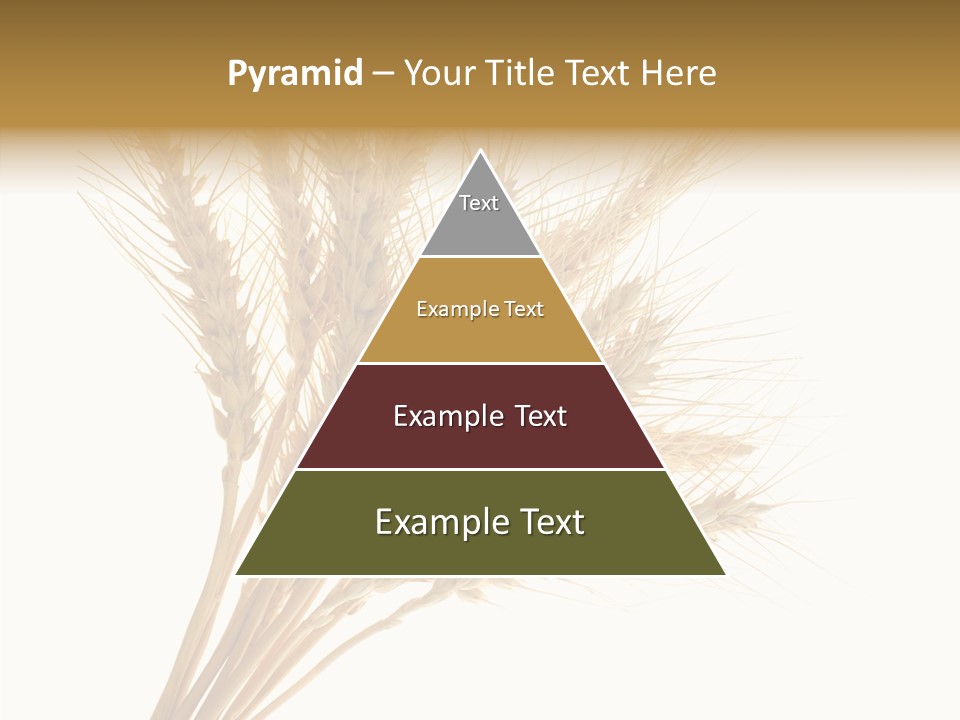 Pyramid – Your Title Text Here

Text

Example Text

Example Text

Example Text